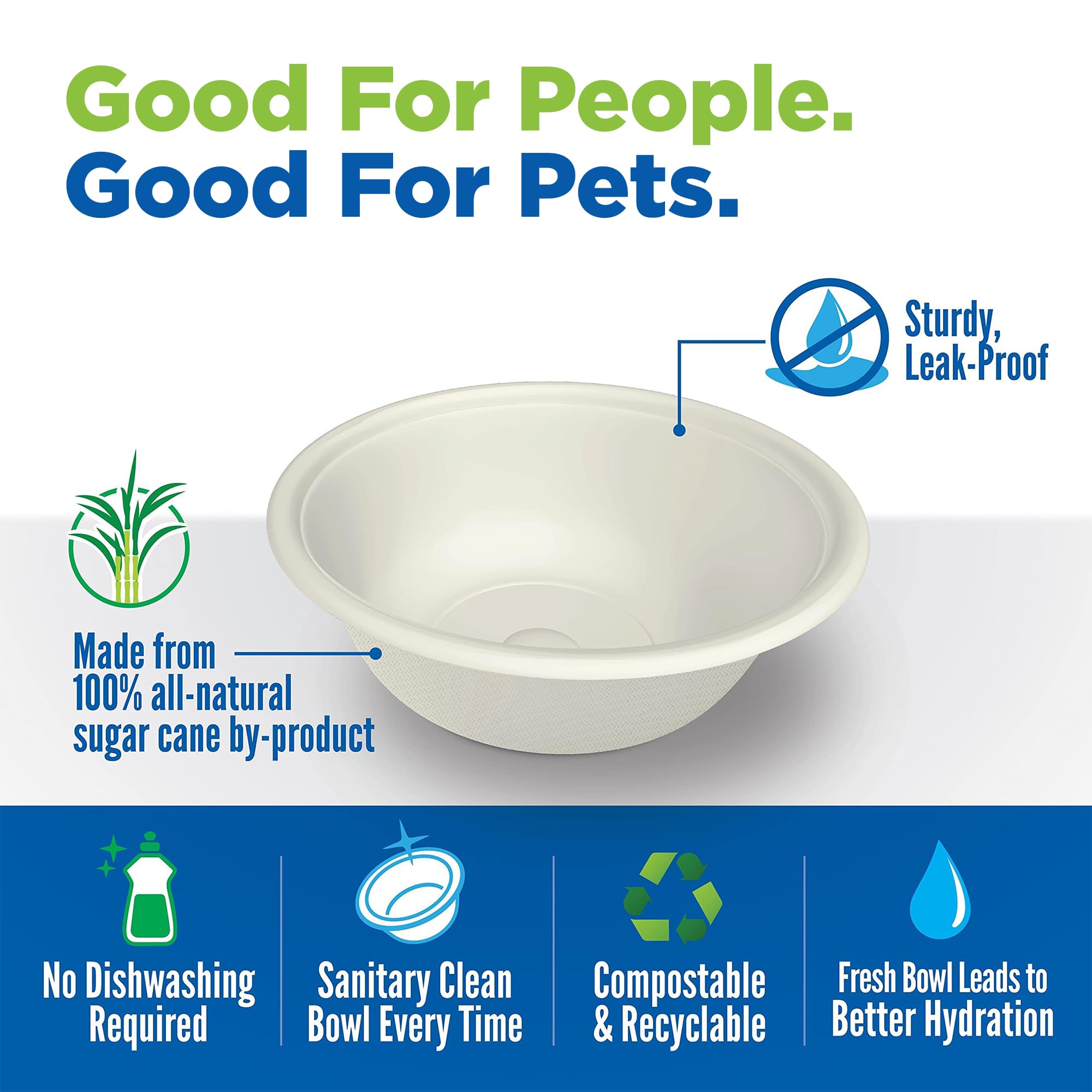 Good For People.
Good For Pets.

Sturdy, Leak-Proof

Made from 100% all-natural sugar cane by-product

No Dishwashing Required

Sanitary Clean Bowl Every Time

Compostable & Recyclable

Fresh Bowl Leads to Better Hydration